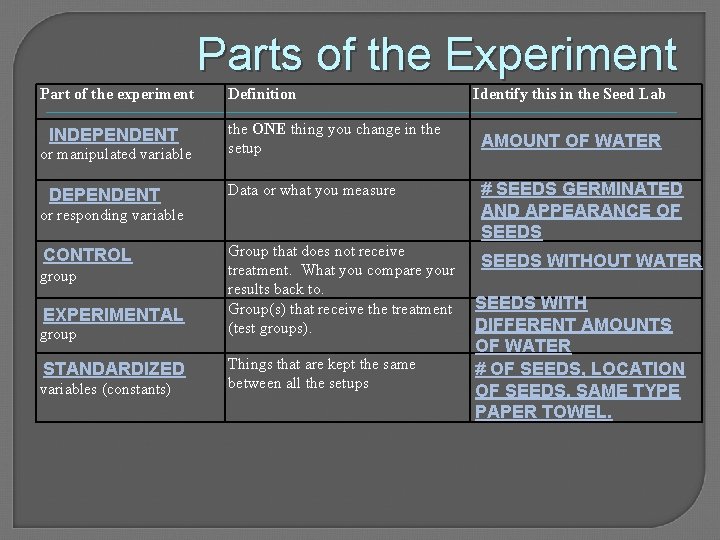 Parts of the Experiment

| Part of the experiment | Definition | Identify this in the Seed Lab |
|---|---|---|
| INDEPENDENT or manipulated variable | the ONE thing you change in the setup | AMOUNT OF WATER |
| DEPENDENT or responding variable | Data or what you measure | # SEEDS GERMINATED AND APPEARANCE OF SEEDS |
| CONTROL group | Group that does not receive treatment. What you compare your results back to. | SEEDS WITHOUT WATER |
| EXPERIMENTAL group | Group(s) that receive the treatment (test groups). | SEEDS WITH DIFFERENT AMOUNTS OF WATER |
| STANDARDIZED variables (constants) | Things that are kept the same between all the setups | # OF SEEDS, LOCATION OF SEEDS, SAME TYPE PAPER TOWEL. |